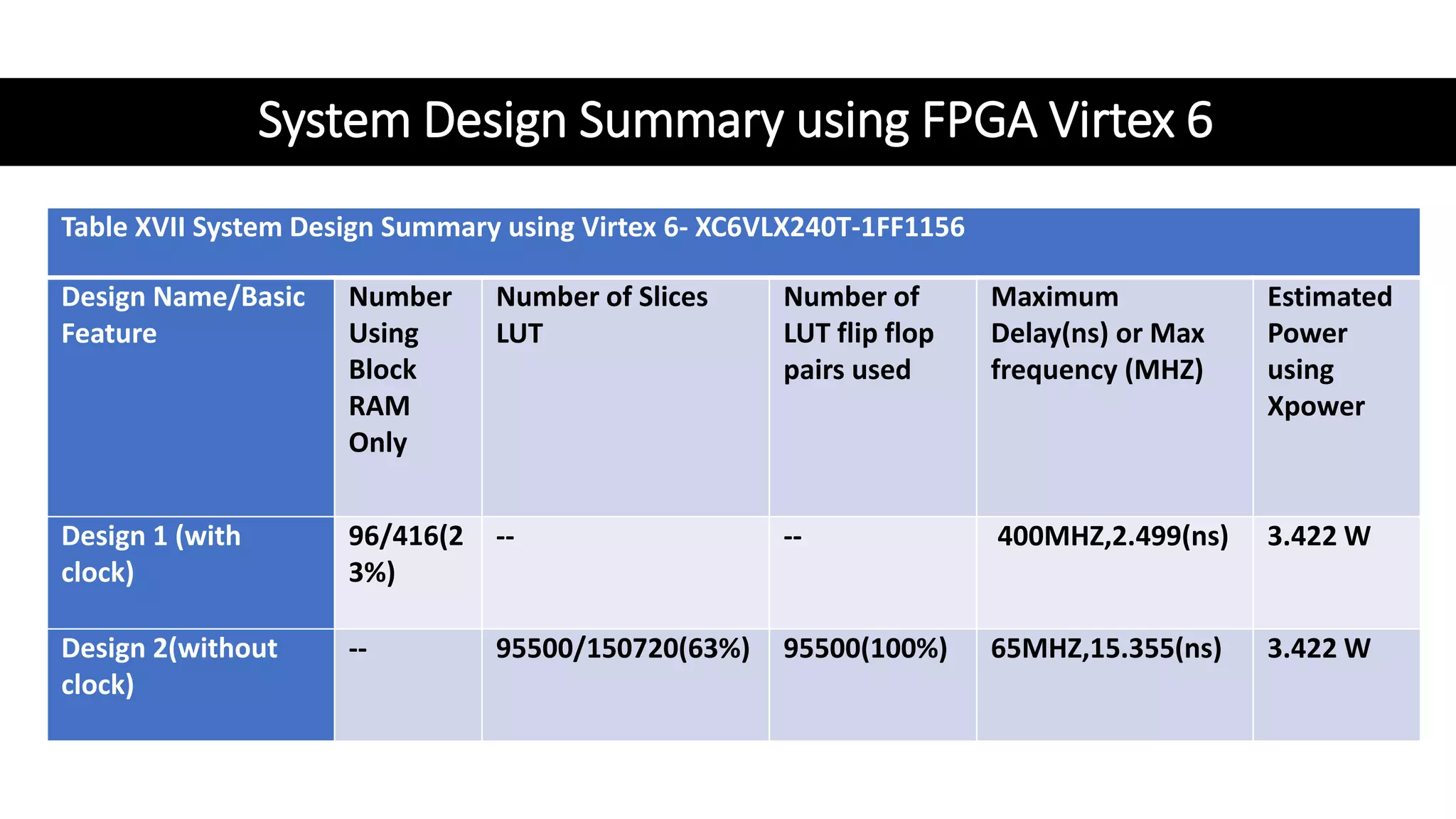 System Design Summary using FPGA Virtex 6

Table XVII System Design Summary using Virtex 6- XC6VLX240T-1FF1156

| Design Name/Basic Feature | Number Using Block RAM Only | Number of Slices LUT | Number of LUT flip flop pairs used | Maximum Delay(ns) or Max frequency (MHZ) | Estimated Power using Xpower |
|---|---|---|---|---|---|
| Design 1 (with clock) | 96/416(23%) | -- | -- | 400MHZ,2.499(ns) | 3.422 W |
| Design 2(without clock) | -- | 95500/150720(63%) | 95500(100%) | 65MHZ,15.355(ns) | 3.422 W |